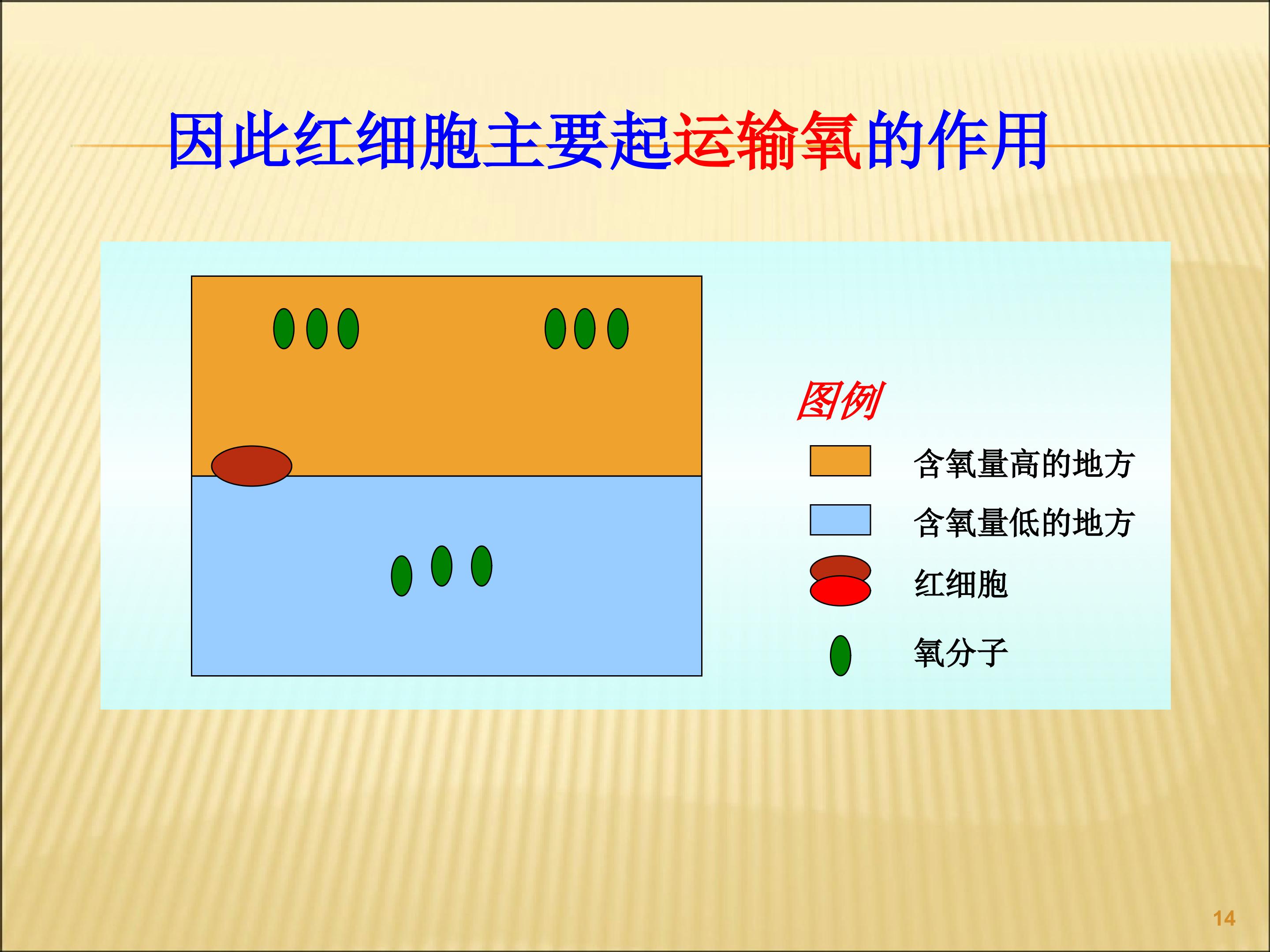 因此红细胞主要起运输氧的作用

图例

含氧量高的地方

含氧量低的地方

红细胞

氧分子

14